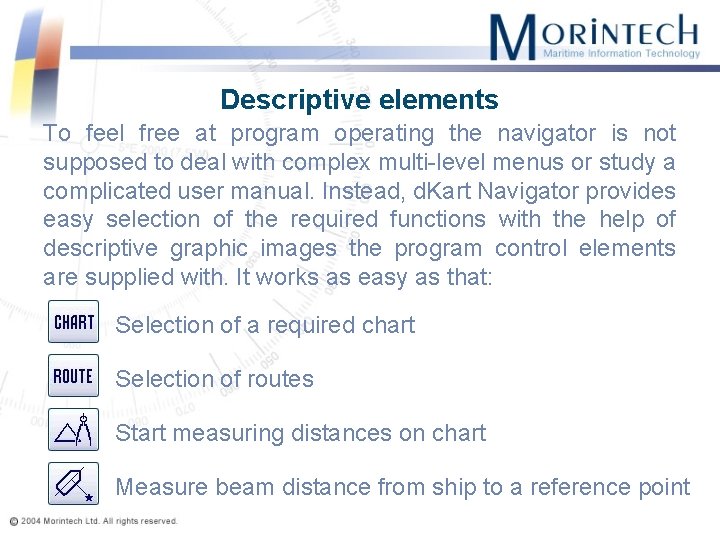 MORINTECH
Maritime Information Technology

Descriptive elements

To feel free at program operating the navigator is not supposed to deal with complex multi-level menus or study a complicated user manual. Instead, dKart Navigator provides easy selection of the required functions with the help of descriptive graphic images the program control elements are supplied with. It works as easy as that:

CHART Selection of a required chart

ROUTE Selection of routes

Start measuring distances on chart

Measure beam distance from ship to a reference point

© 2004 Morintech Ltd. All rights reserved.